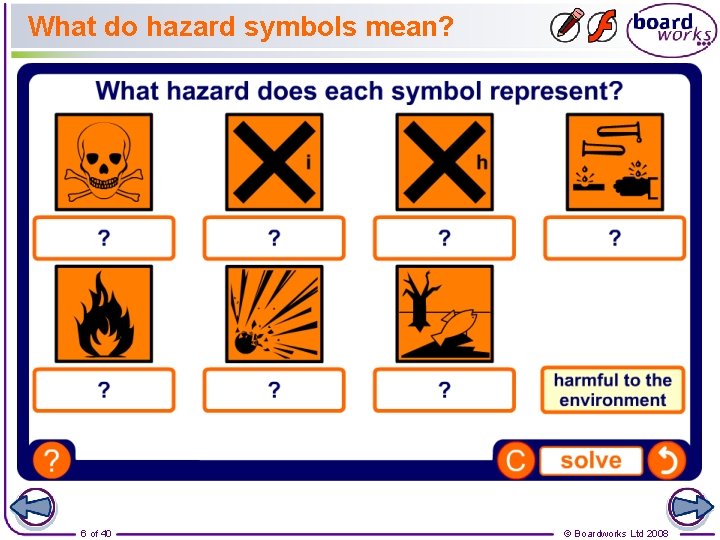 What do hazard symbols mean?

board works

What hazard does each symbol represent?

i

h

?

?

?

?

?

?

?

harmful to the environment

?

C

solve

6 of 40

© Boardworks Ltd 2008